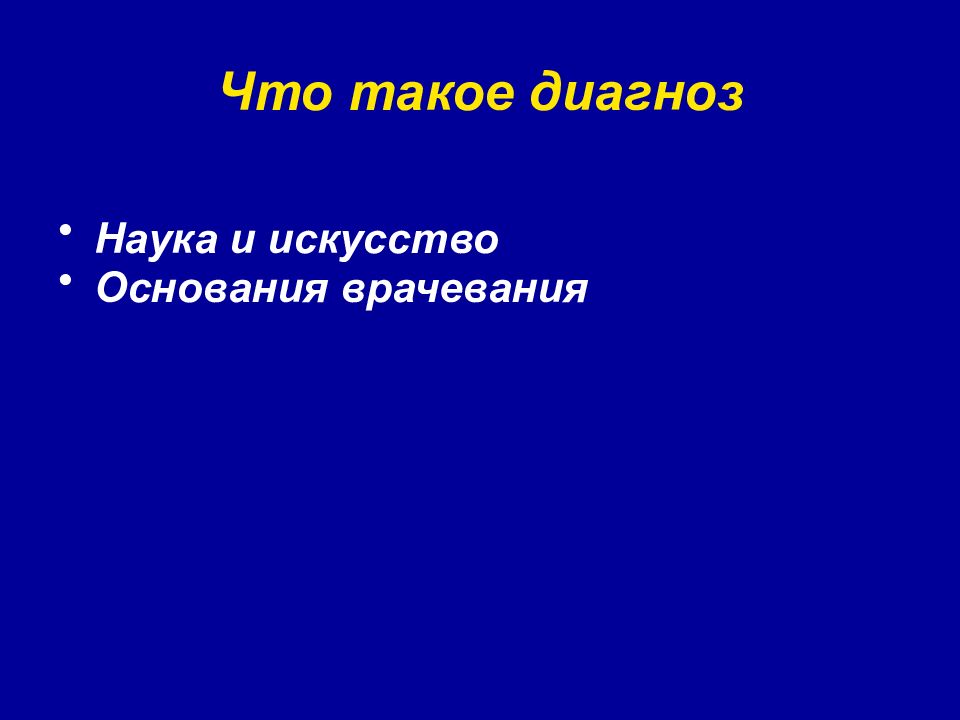 Что такое диагноз

• Наука и искусство
• Основания врачевания